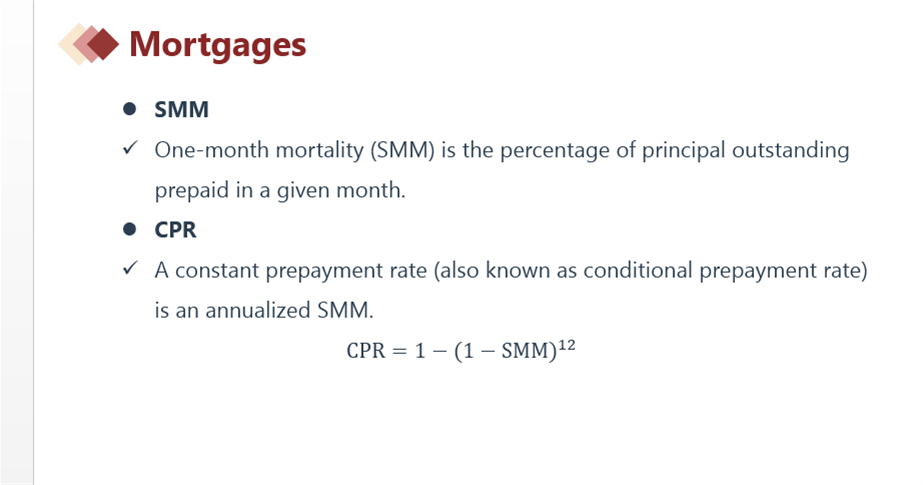 Mortgages

● SMM

✓ One-month mortality (SMM) is the percentage of principal outstanding prepaid in a given month.

● CPR

✓ A constant prepayment rate (also known as conditional prepayment rate) is an annualized SMM.

$\text{CPR} = 1 - (1 - \text{SMM})^{12}$